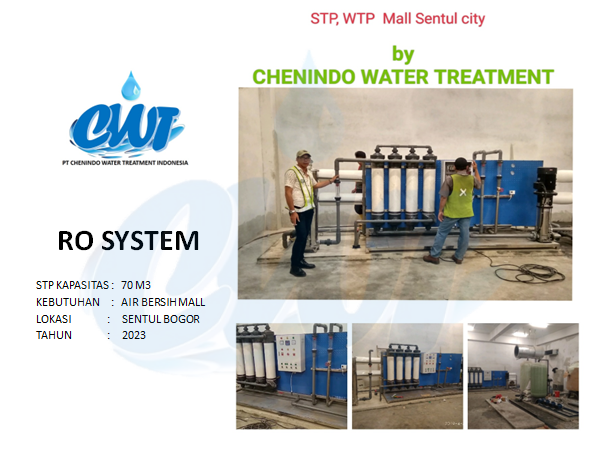 STP, WTP Mall Sentul city

by
CHENINDO WATER TREATMENT

CWT
PT CHENINDO WATER TREATMENT INDONESIA

RO SYSTEM

STP KAPASITAS : 70 M3
KEBUTUHAN : AIR BERSIH MALL
LOKASI : SENTUL BOGOR
TAHUN : 2023